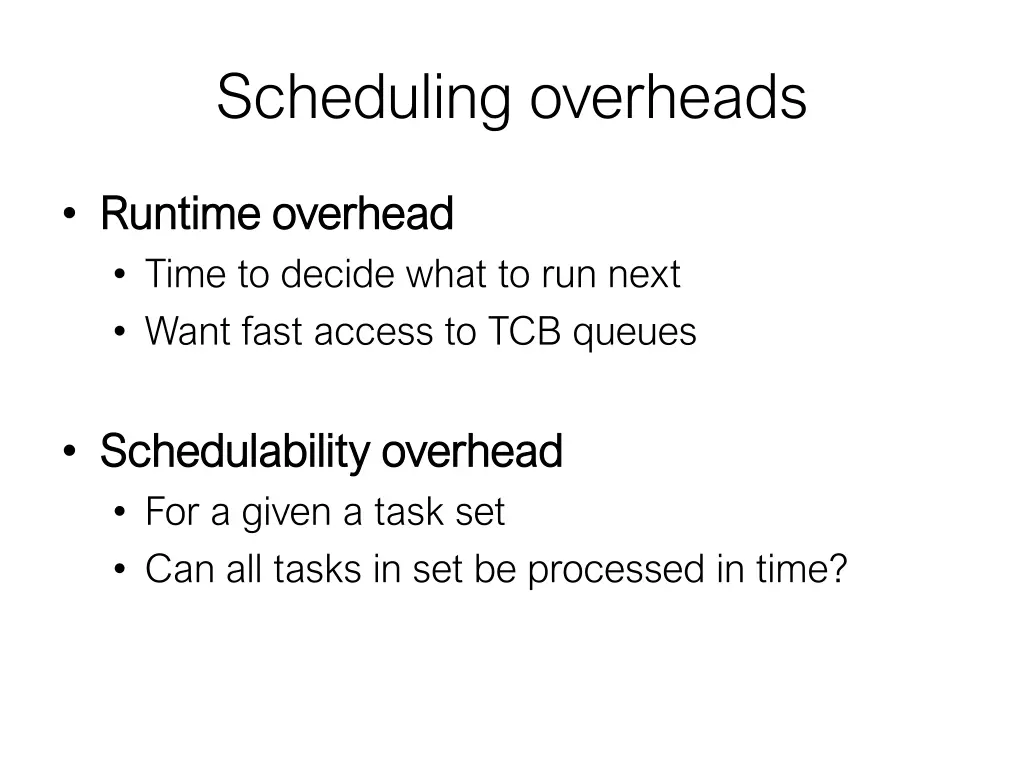 Scheduling overheads

• Runtime overhead
  • Time to decide what to run next
  • Want fast access to TCB queues

• Schedulability overhead
  • For a given a task set
  • Can all tasks in set be processed in time?